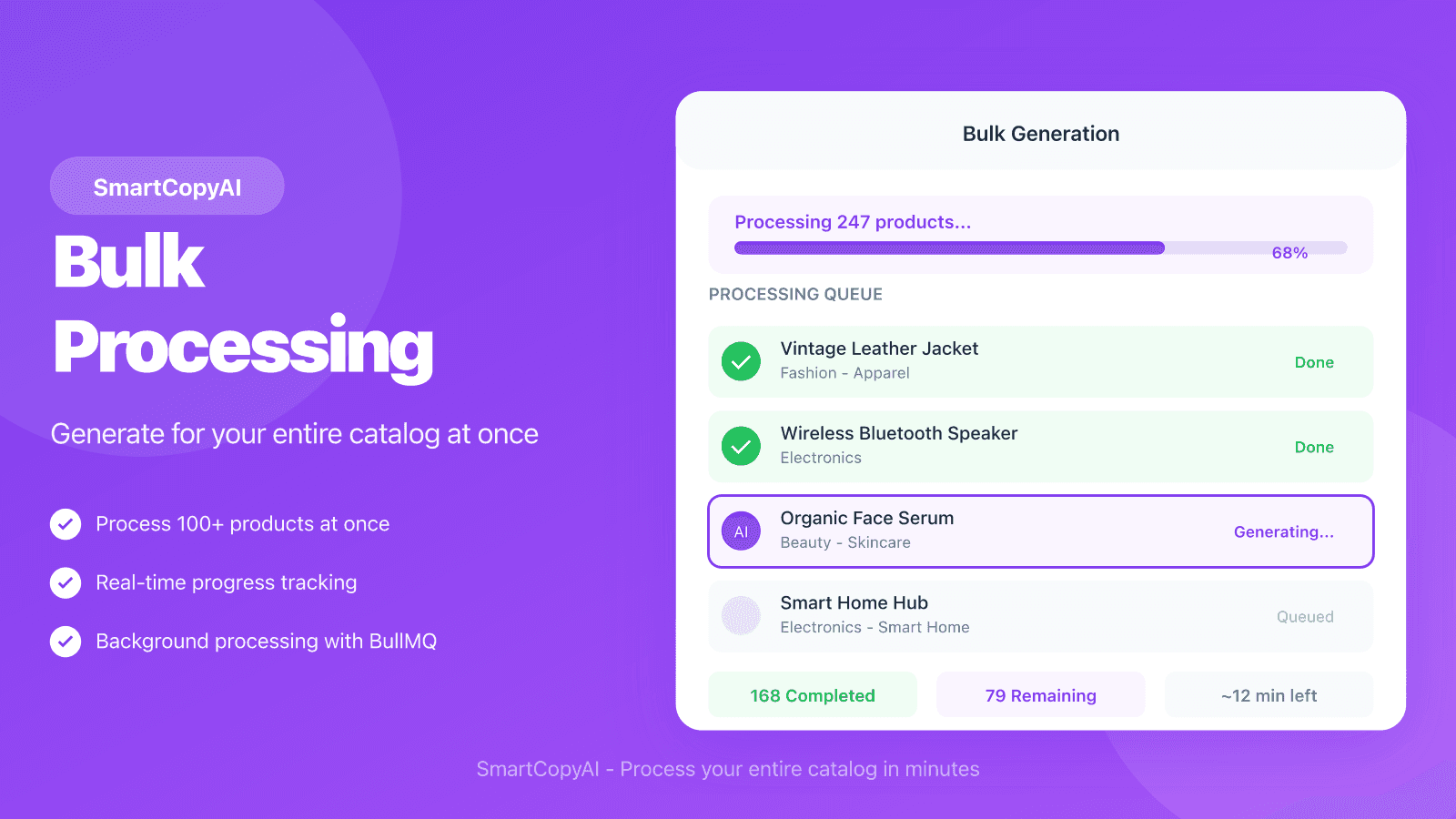 SmartCopyAI

Bulk Processing

Generate for your entire catalog at once

Process 100+ products at once

Real-time progress tracking

Background processing with BullMQ

Bulk Generation

Processing 247 products...

68%

PROCESSING QUEUE

Vintage Leather Jacket
Fashion - Apparel
Done

Wireless Bluetooth Speaker
Electronics
Done

AI
Organic Face Serum
Beauty - Skincare
Generating...

Smart Home Hub
Electronics - Smart Home
Queued

168 Completed

79 Remaining

~12 min left

SmartCopyAI - Process your entire catalog in minutes